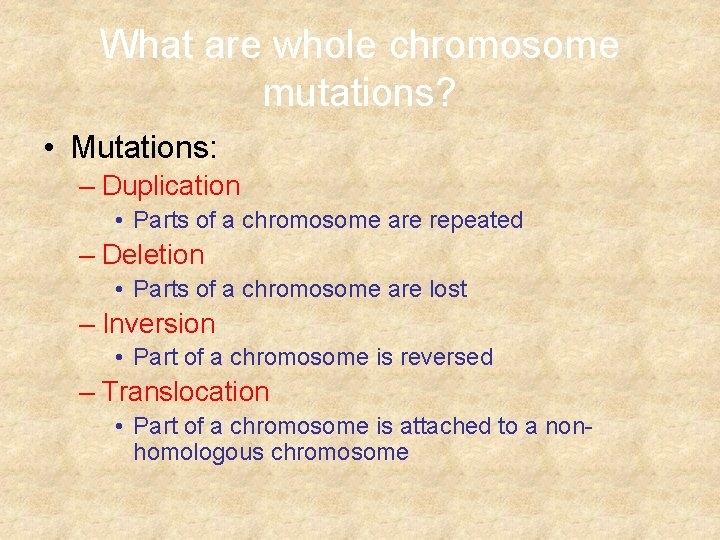 What are whole chromosome mutations?

• Mutations:
– Duplication
• Parts of a chromosome are repeated
– Deletion
• Parts of a chromosome are lost
– Inversion
• Part of a chromosome is reversed
– Translocation
• Part of a chromosome is attached to a non-homologous chromosome